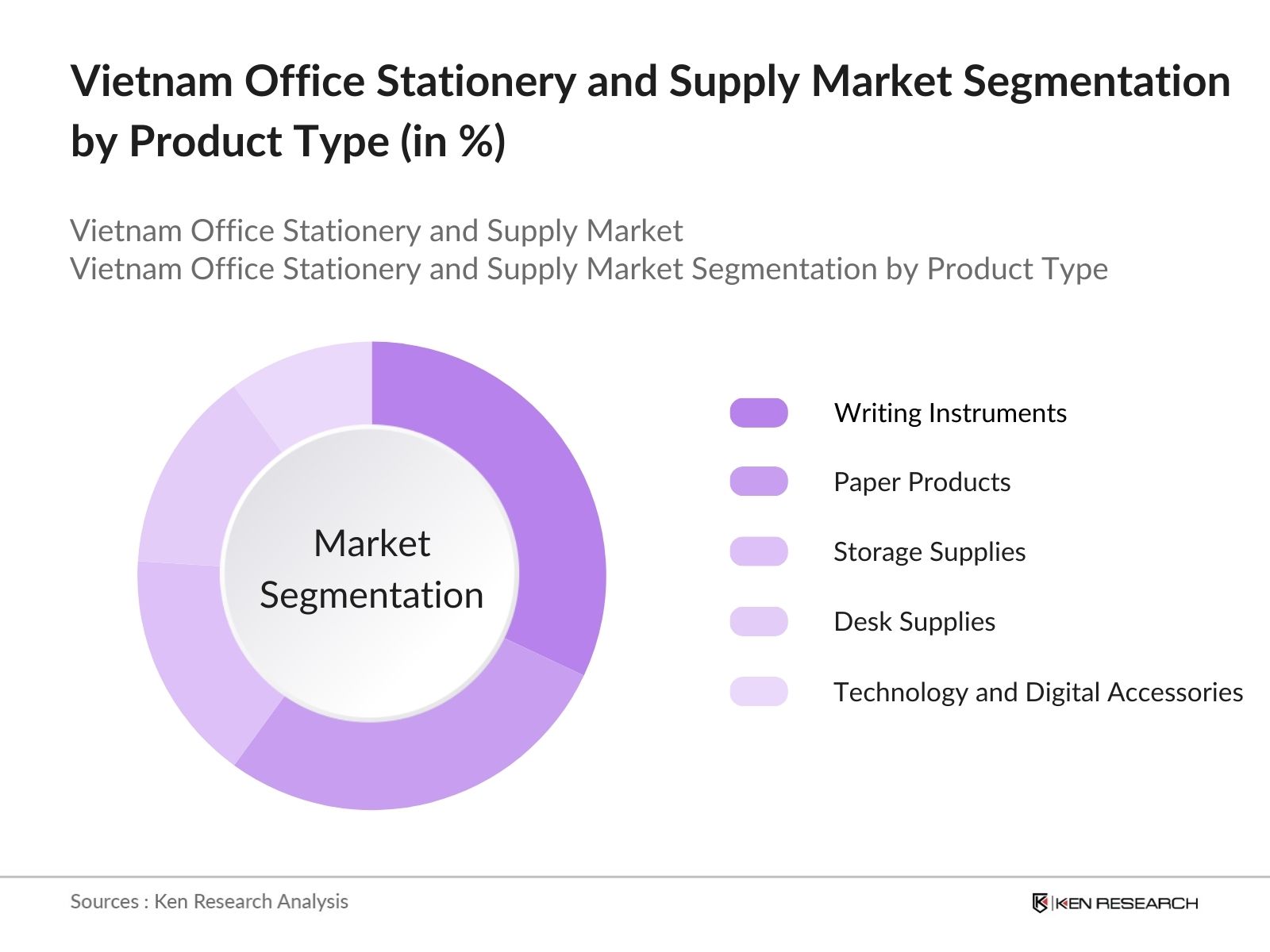 Vietnam Office Stationery and Supply Market Segmentation by Product Type (in %)

Vietnam Office Stationery and Supply Market
Vietnam Office Stationery and Supply Market Segmentation by Product Type

Market Segmentation

Writing Instruments
Paper Products
Storage Supplies
Desk Supplies
Technology and Digital Accessories

Sources : Ken Research Analysis

KEN RESEARCH